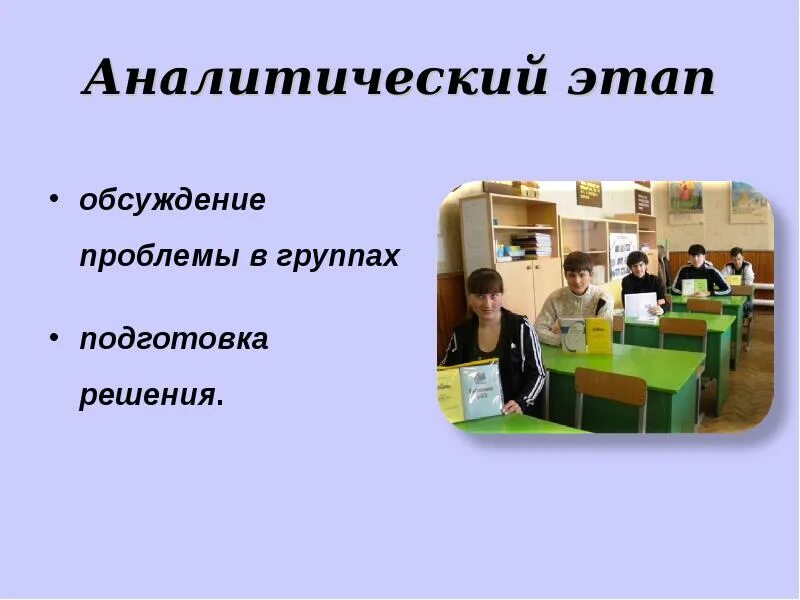 Аналитический этап

• обсуждение проблемы в группах

• подготовка решения.